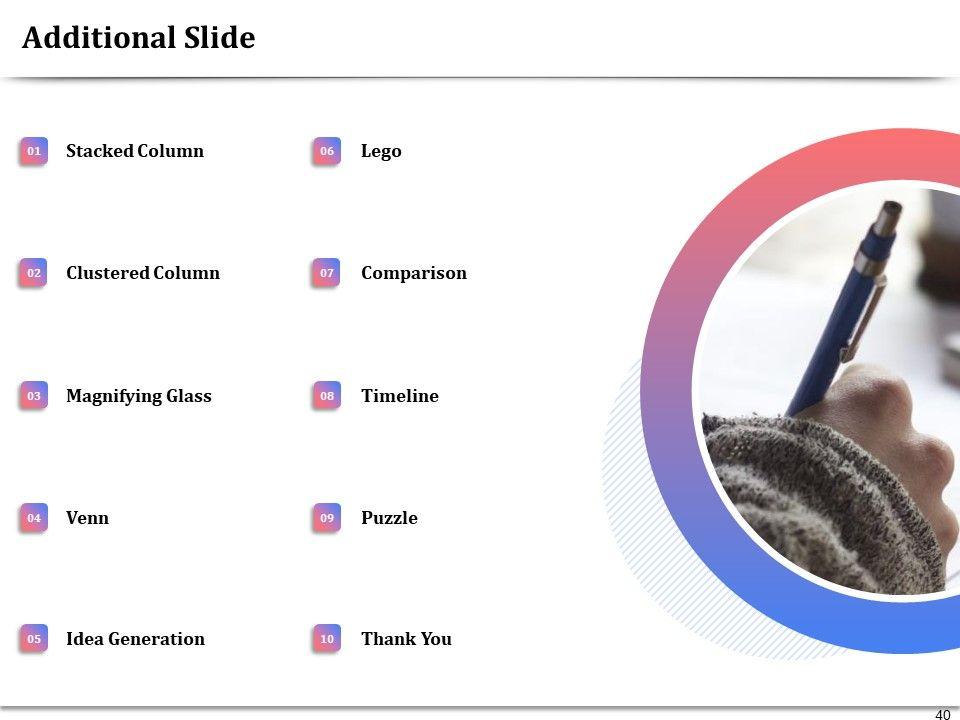 Additional Slide

01 Stacked Column

02 Clustered Column

03 Magnifying Glass

04 Venn

05 Idea Generation

06 Lego

07 Comparison

08 Timeline

09 Puzzle

10 Thank You

40